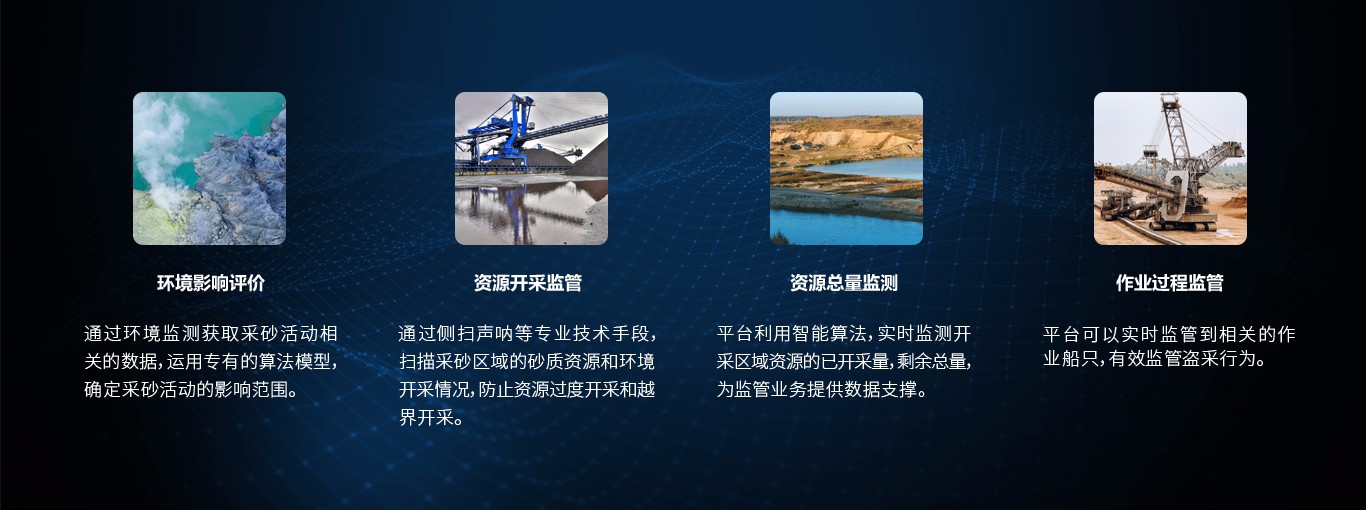 环境影响评价

通过环境监测获取采砂活动相关的数据，运用专有的算法模型，确定采砂活动的影响范围。

资源开采监管

通过侧扫声呐等专业技术手段，扫描采砂区域的砂质资源和环境开采情况，防止资源过度开采和越界开采。

资源总量监测

平台利用智能算法，实时监测开采区域资源的已开采量，剩余总量，为监管业务提供数据支撑。

作业过程监管

平台可以实时监管到相关的作业船只，有效监管盗采行为。